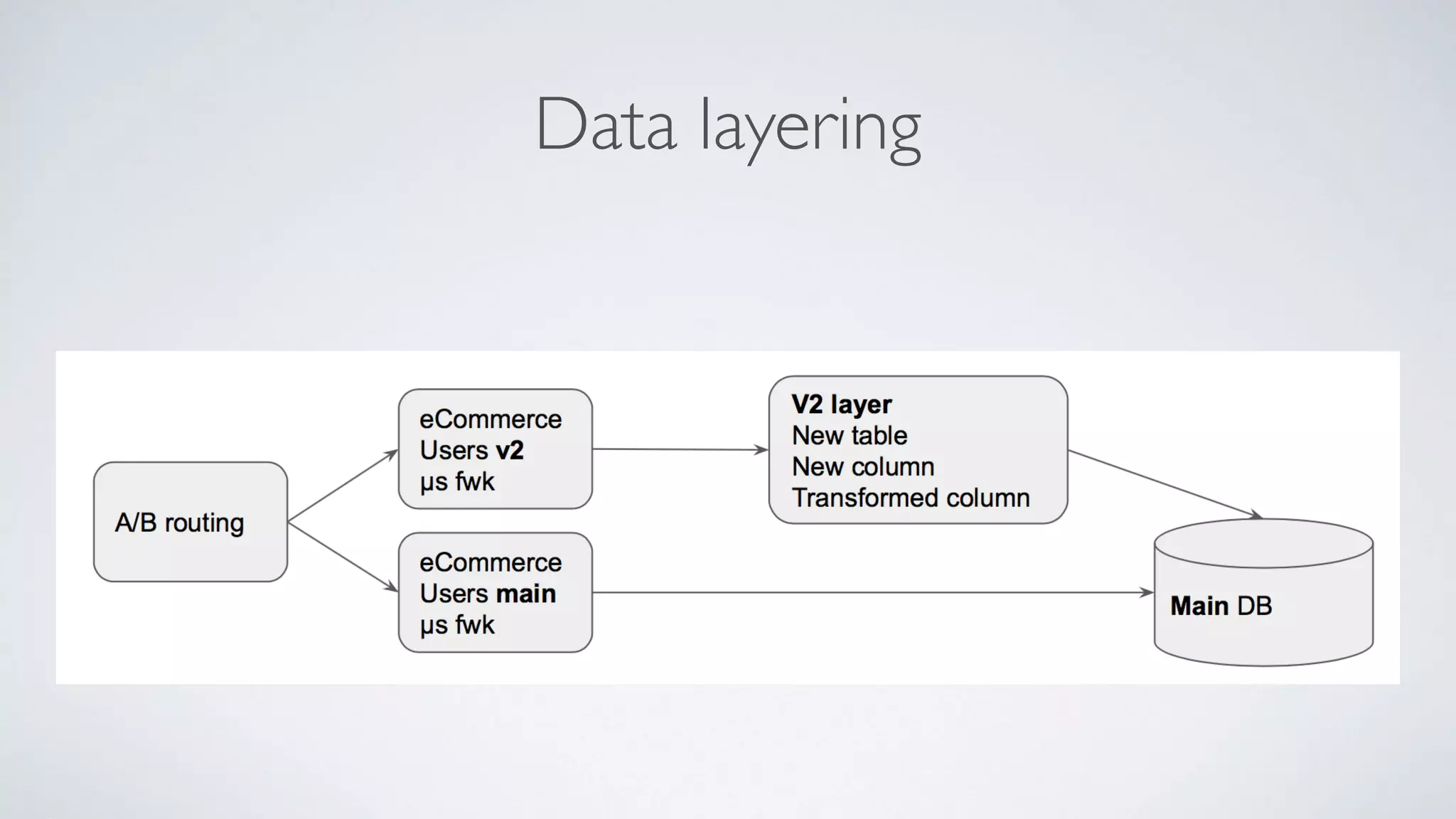 Data layering

A/B routing

eCommerce
Users v2
µs fwk

eCommerce
Users main
µs fwk

V2 layer
New table
New column
Transformed column

Main DB